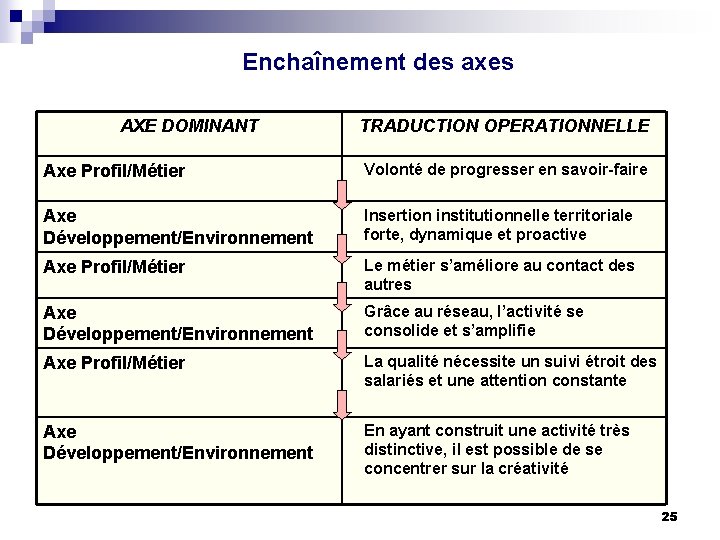 Enchaînement des axes

| AXE DOMINANT | TRADUCTION OPERATIONNELLE |
|---|---|
| Axe Profil/Métier | Volonté de progresser en savoir-faire |
| Axe Développement/Environnement | Insertion institutionnelle territoriale forte, dynamique et proactive |
| Axe Profil/Métier | Le métier s'améliore au contact des autres |
| Axe Développement/Environnement | Grâce au réseau, l'activité se consolide et s'amplifie |
| Axe Profil/Métier | La qualité nécessite un suivi étroit des salariés et une attention constante |
| Axe Développement/Environnement | En ayant construit une activité très distinctive, il est possible de se concentrer sur la créativité |

25